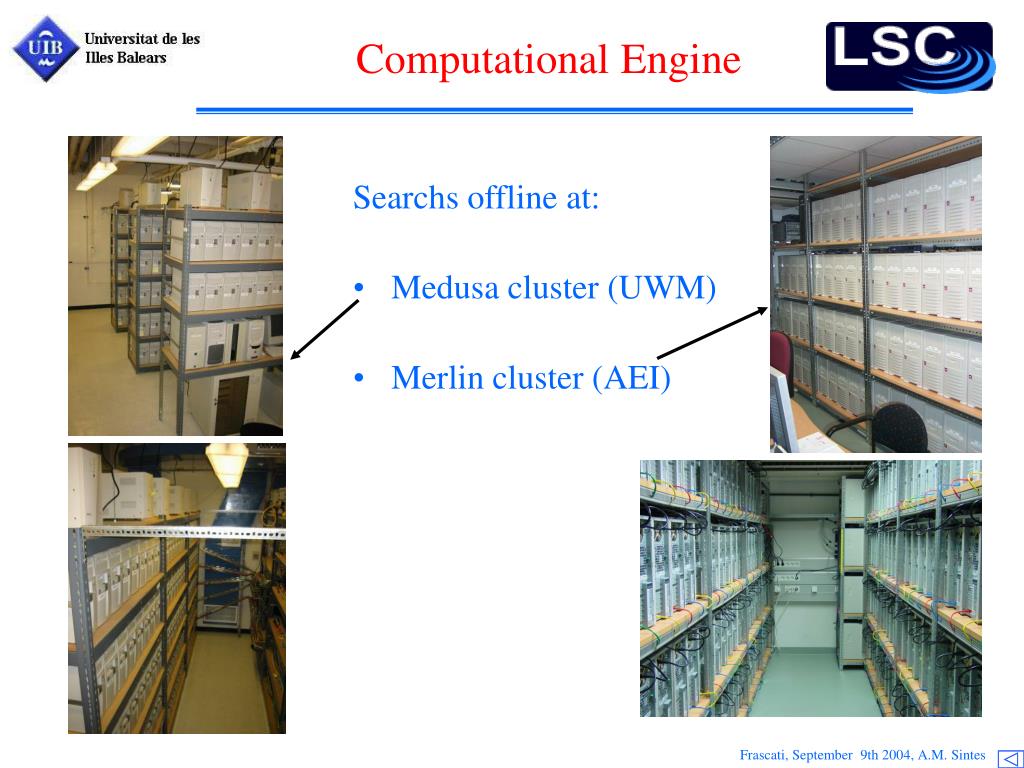 UIB Universitat de les Illes Balears

Computational Engine

LSC

Searchs offline at:

• Medusa cluster (UWM)

• Merlin cluster (AEI)

Frascati, September 9th 2004, A.M. Sintes